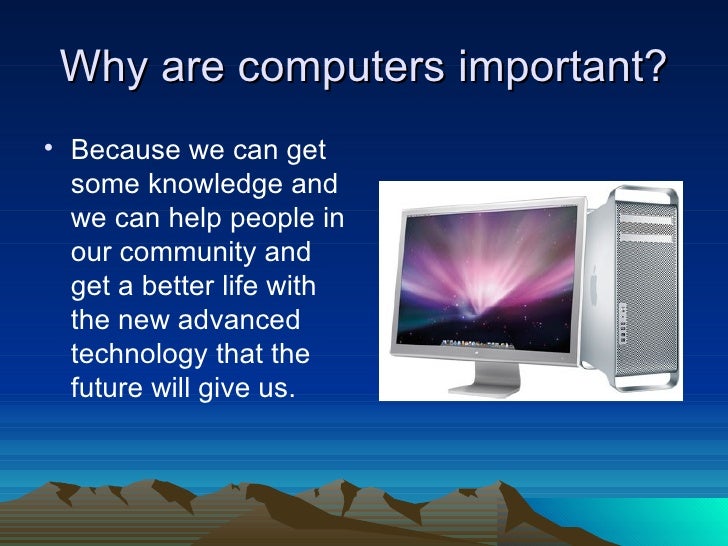 Why are computers important?

• Because we can get some knowledge and we can help people in our community and get a better life with the new advanced technology that the future will give us.